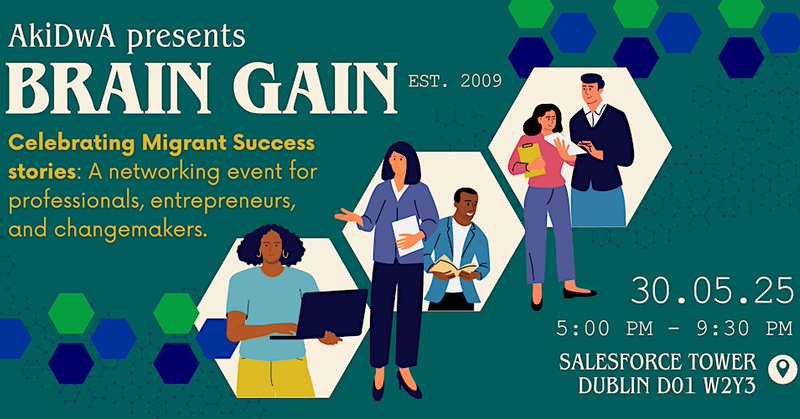 AkiDwA presents
BRAIN GAIN
EST. 2009

Celebrating Migrant Success stories: A networking event for professionals, entrepreneurs, and changemakers.

30.05.25
5:00 PM - 9:30 PM
SALESFORCE TOWER
DUBLIN D01 W2Y3